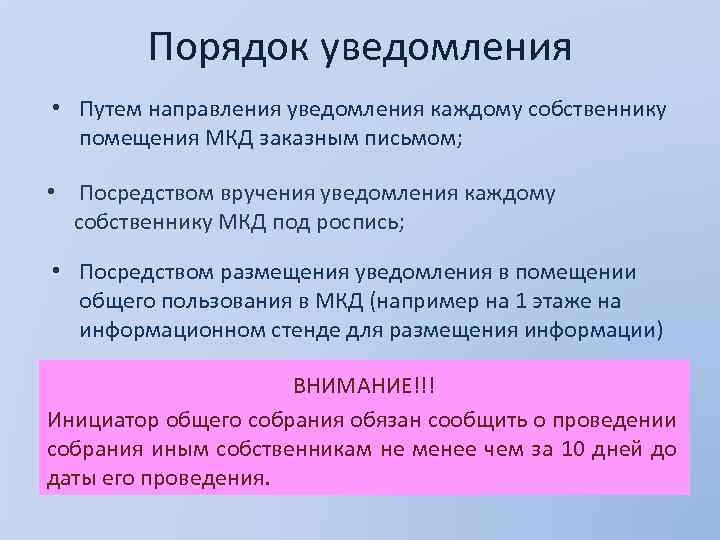 Порядок уведомления

• Путем направления уведомления каждому собственнику помещения МКД заказным письмом;

• Посредством вручения уведомления каждому собственнику МКД под роспись;

• Посредством размещения уведомления в помещении общего пользования в МКД (например на 1 этаже на информационном стенде для размещения информации)

ВНИМАНИЕ!!!
Инициатор общего собрания обязан сообщить о проведении собрания иным собственникам не менее чем за 10 дней до даты его проведения.